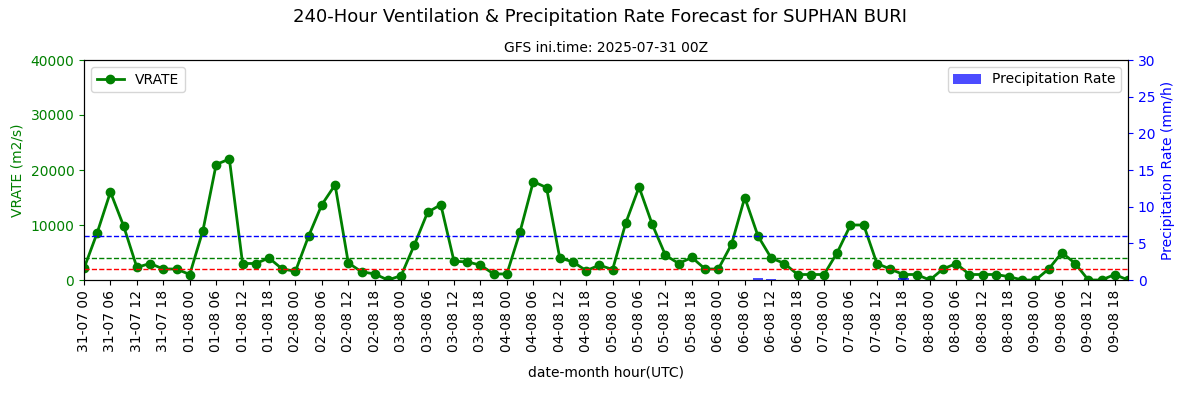 240-Hour Ventilation & Precipitation Rate Forecast for SUPHAN BURI

GFS ini.time: 2025-07-31 00Z

VRATE

Precipitation Rate

VRATE (m2/s)

40000
30000
20000
10000
0

Precipitation Rate (mm/h)

30
25
20
15
10
5
0

31-07 00
31-07 06
31-07 12
31-07 18
01-08 00
01-08 06
01-08 12
01-08 18
02-08 00
02-08 06
02-08 12
02-08 18
03-08 00
03-08 06
03-08 12
03-08 18
04-08 00
04-08 06
04-08 12
04-08 18
05-08 00
05-08 06
05-08 12
05-08 18
06-08 00
06-08 06
06-08 12
06-08 18
07-08 00
07-08 06
07-08 12
07-08 18
08-08 00
08-08 06
08-08 12
08-08 18
09-08 00
09-08 06
09-08 12
09-08 18

date-month hour(UTC)